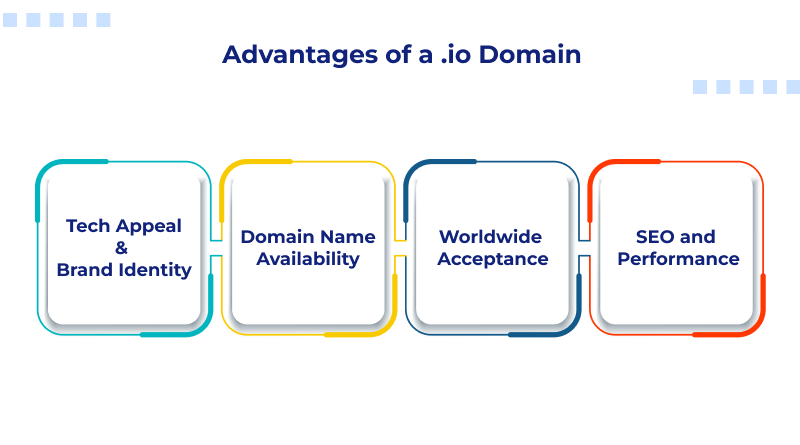 Advantages of a .io Domain

Tech Appeal & Brand Identity

Domain Name Availability

Worldwide Acceptance

SEO and Performance